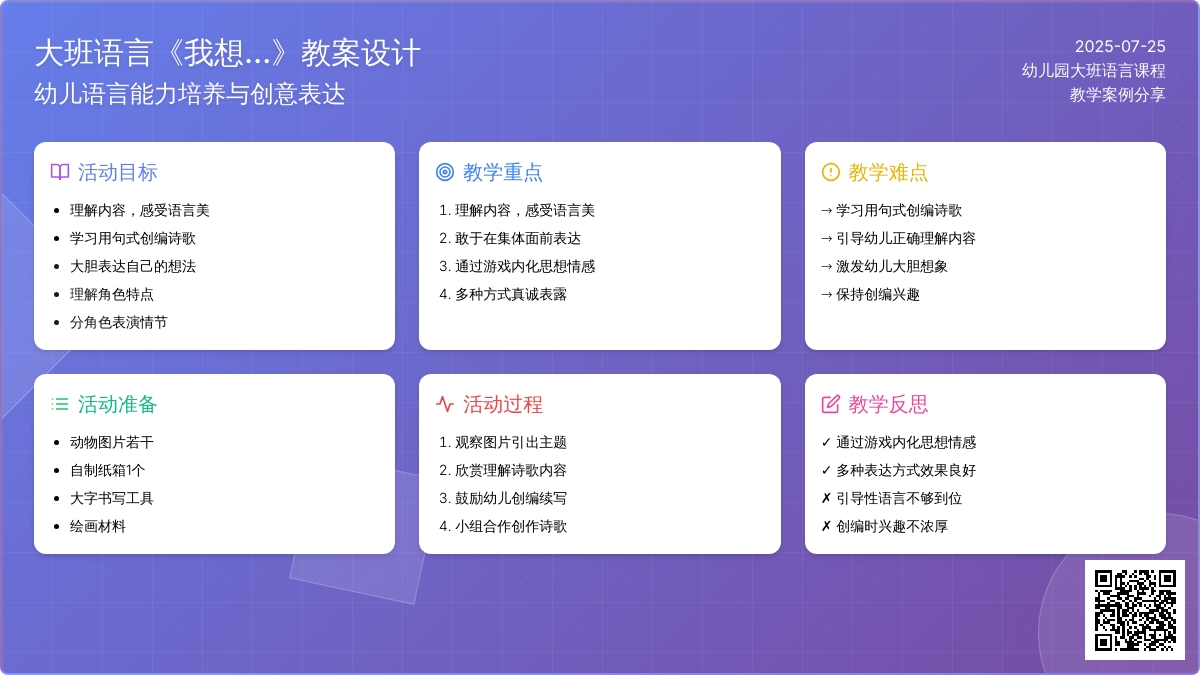 大班语言《我想...》教案设计
幼儿语言能力培养与创意表达

2025-07-25
幼儿园大班语言课程
教学案例分享

活动目标
- 理解内容，感受语言美
- 学习用句式创编诗歌
- 大胆表达自己的想法
- 理解角色特点
- 分角色表演情节

教学重点
1. 理解内容，感受语言美
2. 敢于在集体面前表达
3. 通过游戏内化思想情感
4. 多种方式真诚表露

教学难点
→ 学习用句式创编诗歌
→ 引导幼儿正确理解内容
→ 激发幼儿大胆想象
→ 保持创编兴趣

活动准备
- 动物图片若干
- 自制纸箱1个
- 大字书写工具
- 绘画材料

活动过程
1. 观察图片引出主题
2. 欣赏理解诗歌内容
3. 鼓励幼儿创编续写
4. 小组合作创作诗歌

教学反思
✓ 通过游戏内化思想情感
✓ 多种表达方式效果良好
✗ 引导性语言不够到位
✗ 创编时兴趣不浓厚